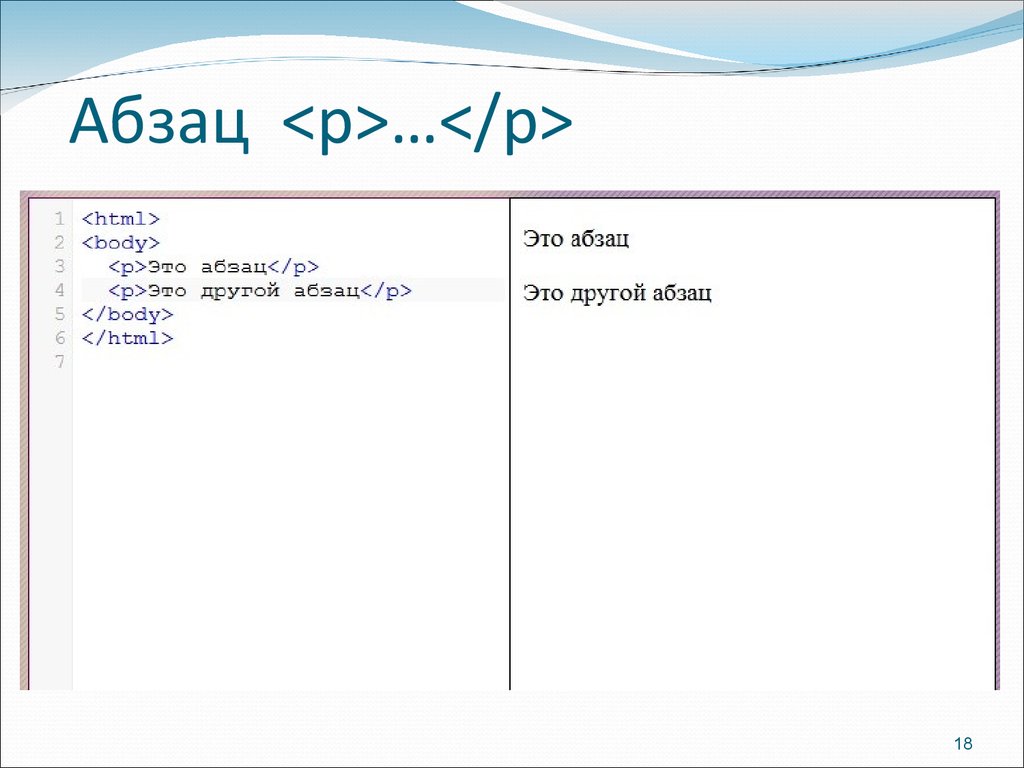 Абзац <p>…</p>

1 <html>
2 <body>
3   <p>Это абзац</p>
4   <p>Это другой абзац</p>
5 </body>
6 </html>
7

Это абзац

Это другой абзац

18